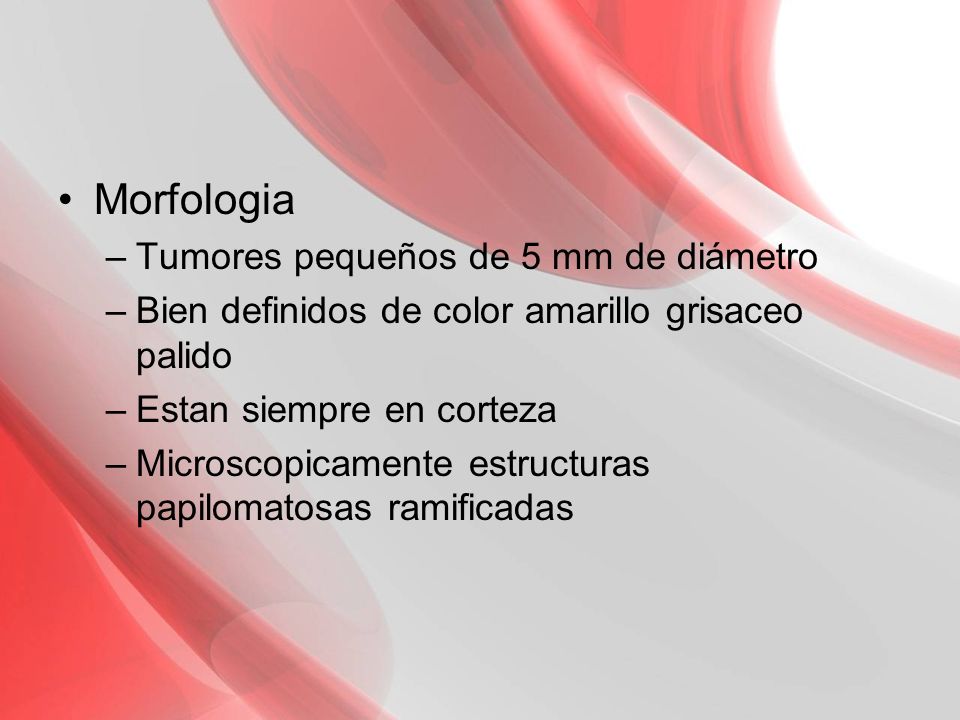 • Morfologia
– Tumores pequeños de 5 mm de diámetro
– Bien definidos de color amarillo grisaceo palido
– Estan siempre en corteza
– Microscopicamente estructuras papilomatosas ramificadas